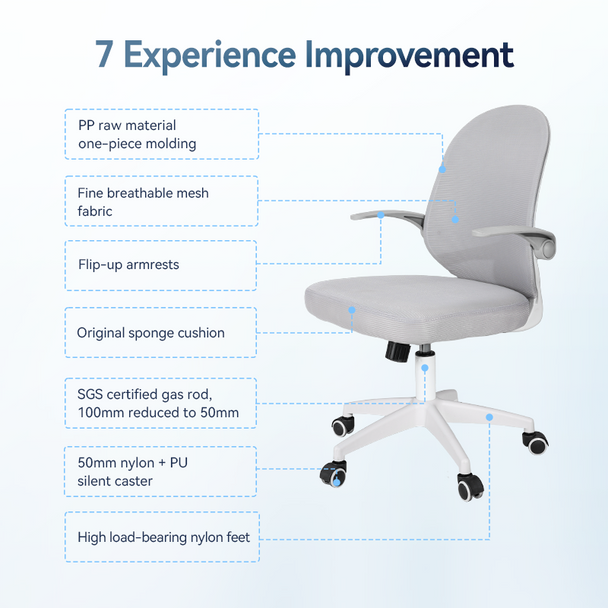 7 Experience Improvement

PP raw material one-piece molding

Fine breathable mesh fabric

Flip-up armrests

Original sponge cushion

SGS certified gas rod, 100mm reduced to 50mm

50mm nylon + PU silent caster

High load-bearing nylon feet